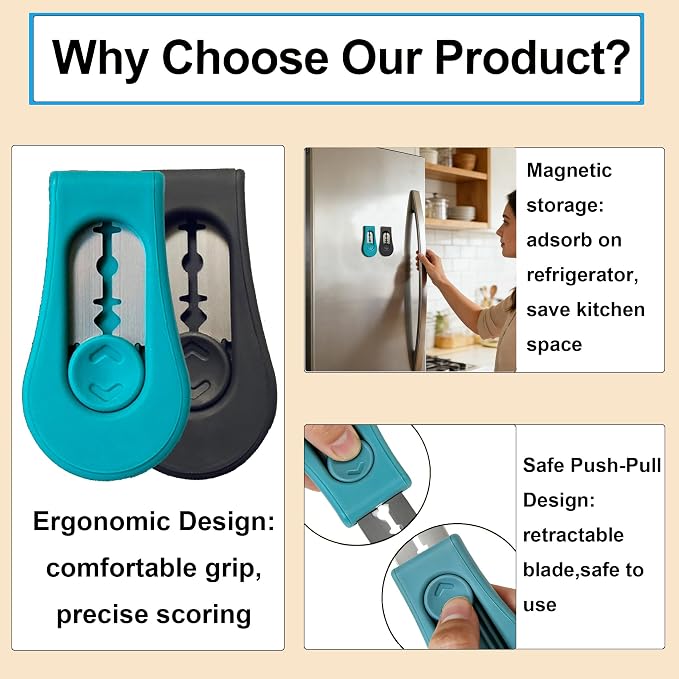 Why Choose Our Product?

Ergonomic Design: comfortable grip, precise scoring

Magnetic storage: adsorb on refrigerator, save kitchen space

Safe Push-Pull Design: retractable blade,safe to use